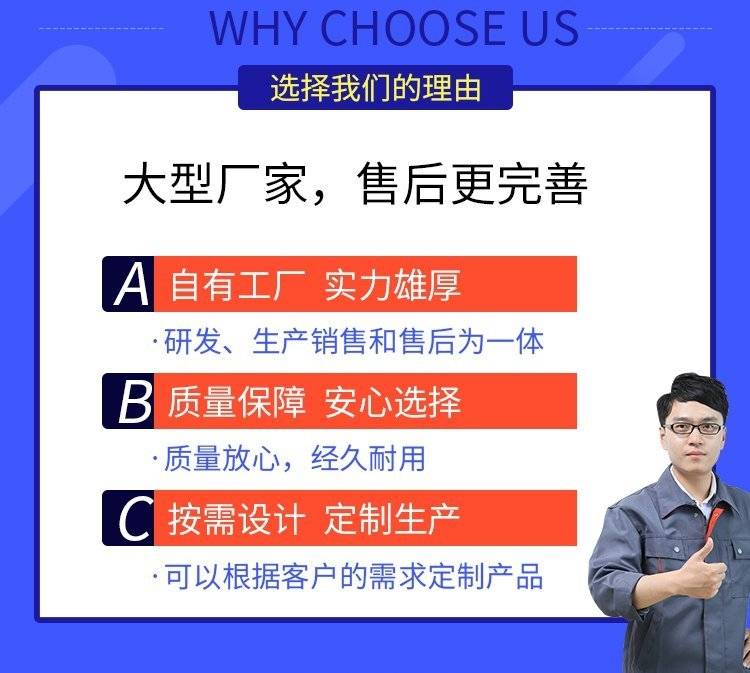 WHY CHOOSE US

选择我们的理由

大型厂家，售后更完善

A 自有工厂 实力雄厚

·研发、生产销售和售后为一体

B 质量保障 安心选择

·质量放心，经久耐用

C 按需设计 定制生产

·可以根据客户的需求定制产品